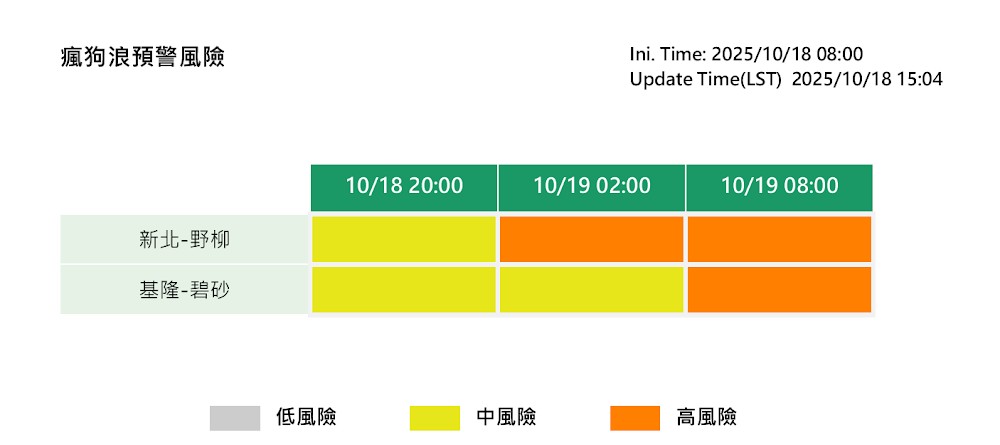 瘋狗浪預警風險

Ini. Time: 2025/10/18 08:00
Update Time(LST) 2025/10/18 15:04

| | 10/18 20:00 | 10/19 02:00 | 10/19 08:00 |
|---|---|---|---|
| 新北-野柳 | | | |
| 基隆-碧砂 | | | |

低風險 中風險 高風險